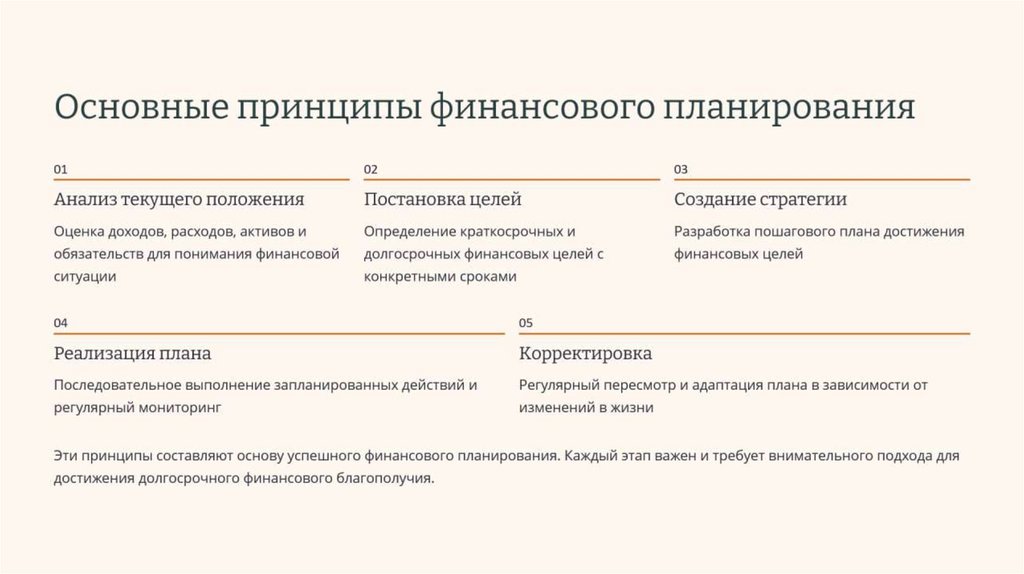 Основные принципы финансового планирования

01

Анализ текущего положения

Оценка доходов, расходов, активов и обязательств для понимания финансовой ситуации

02

Постановка целей

Определение краткосрочных и долгосрочных финансовых целей с конкретными сроками

03

Создание стратегии

Разработка пошагового плана достижения финансовых целей

04

Реализация плана

Последовательное выполнение запланированных действий и регулярный мониторинг

05

Корректировка

Регулярный пересмотр и адаптация плана в зависимости от изменений в жизни

Эти принципы составляют основу успешного финансового планирования. Каждый этап важен и требует внимательного подхода для достижения долгосрочного финансового благополучия.